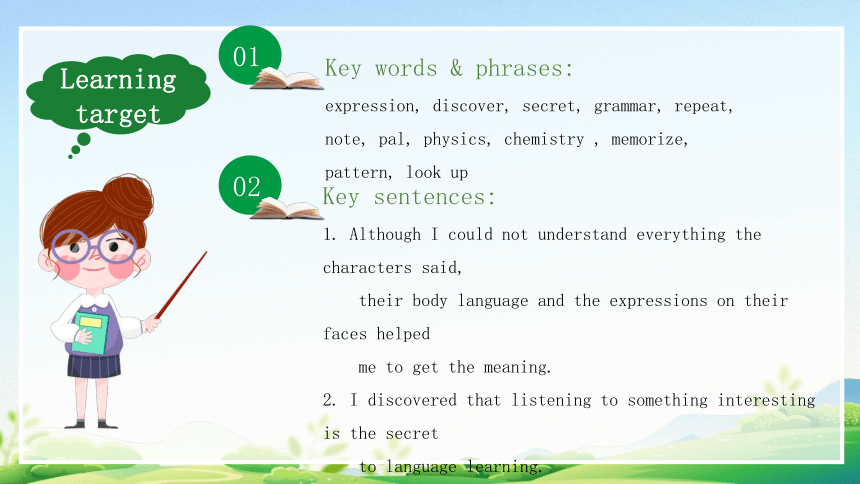 Learning target

01

Key words & phrases:

expression, discover, secret, grammar, repeat, note, pal, physics, chemistry , memorize, pattern, look up

02

Key sentences:

1. Although I could not understand everything the characters said, their body language and the expressions on their faces helped me to get the meaning.

2. I discovered that listening to something interesting is the secret to language learning.